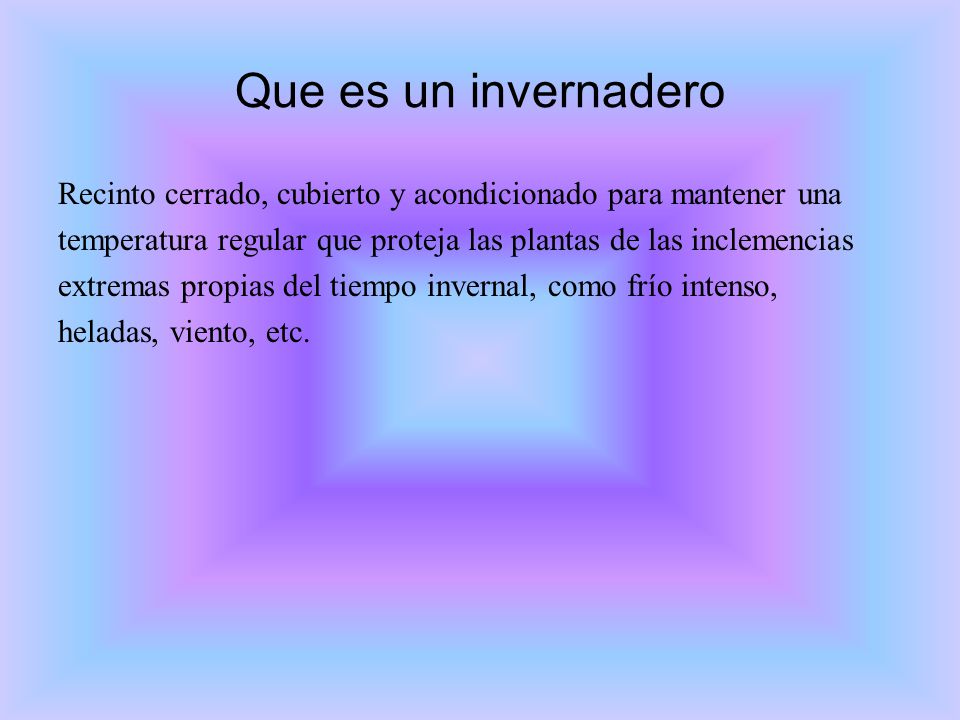 Que es un invernadero

Recinto cerrado, cubierto y acondicionado para mantener una temperatura regular que proteja las plantas de las inclemencias extremas propias del tiempo invernal, como frío intenso, heladas, viento, etc.